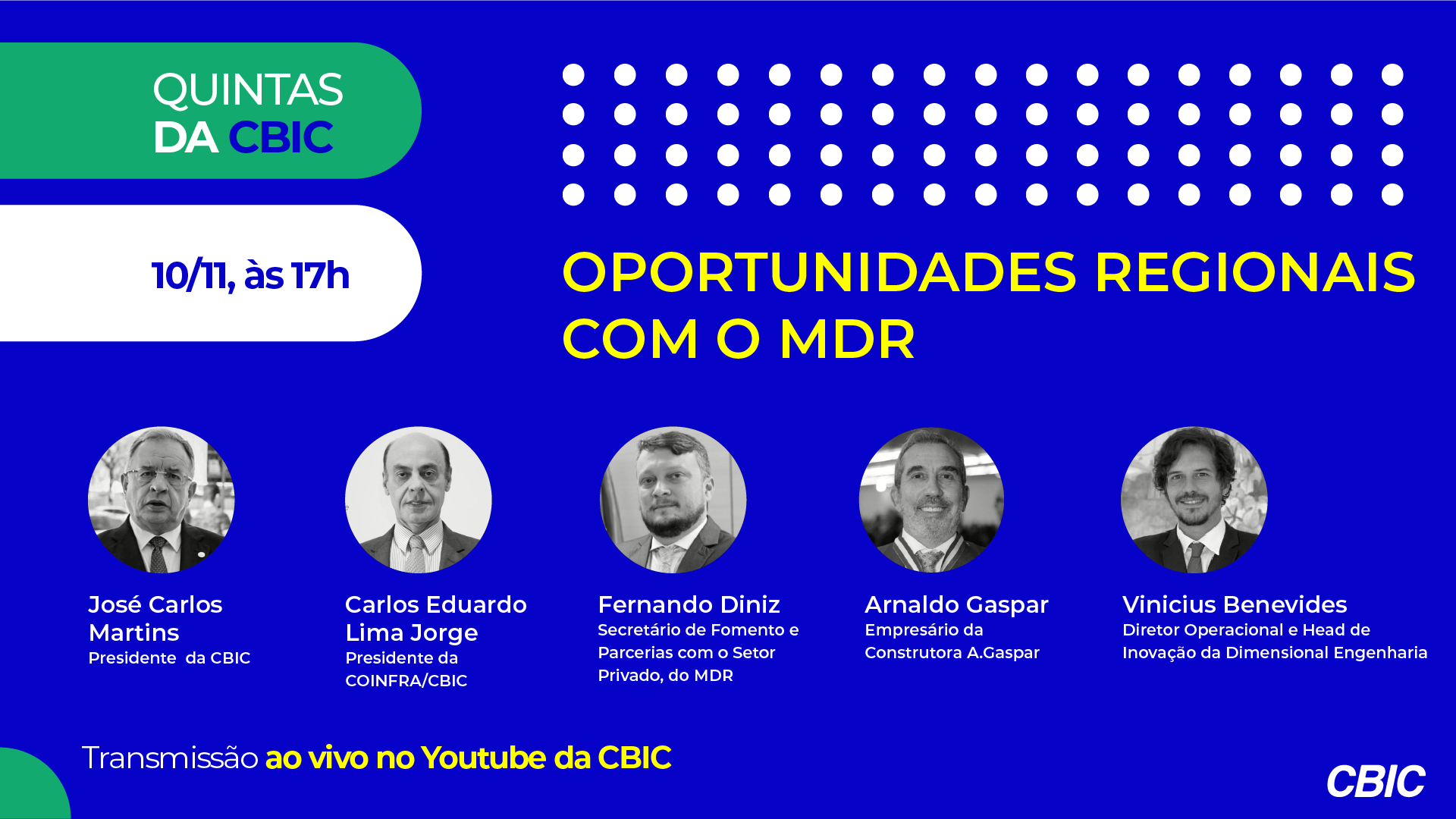 QUINTAS
DA CBIC

10/11, às 17h

OPORTUNIDADES REGIONAIS COM O MDR

José Carlos Martins
Presidente da CBIC

Carlos Eduardo Lima Jorge
Presidente da COINFRA/CBIC

Fernando Diniz
Secretário de Fomento e Parcerias com o Setor Privado, do MDR

Arnaldo Gaspar
Empresário da Construtora A.Gaspar

Vinicius Benevides
Diretor Operacional e Head de Inovação da Dimensional Engenharia

Transmissão ao vivo no Youtube da CBIC

CBIC